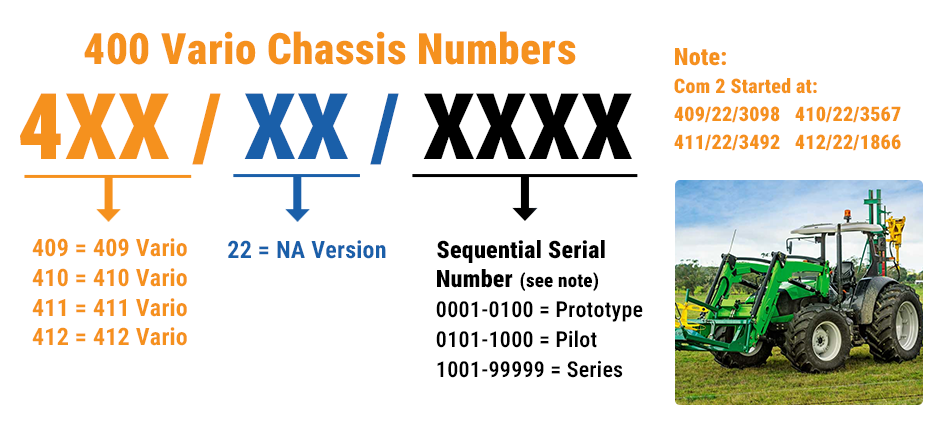 400 Vario Chassis Numbers

4XX / XX / XXXX

409 = 409 Vario
410 = 410 Vario
411 = 411 Vario
412 = 412 Vario

22 = NA Version

Sequential Serial Number (see note)
0001-0100 = Prototype
0101-1000 = Pilot
1001-99999 = Series

Note:
Com 2 Started at:
409/22/3098 410/22/3567
411/22/3492 412/22/1866